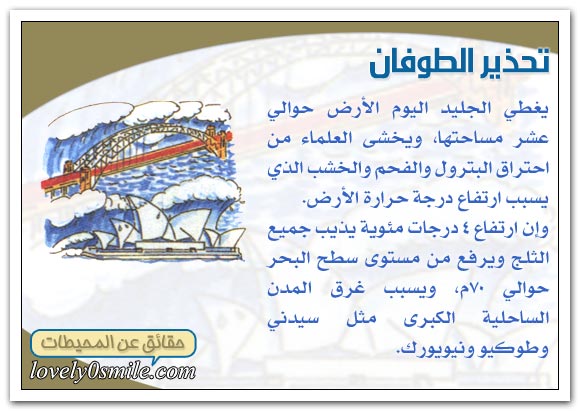 تحذير الطوفان

يغطي الجليد اليوم الأرض حوالي عشر مساحتها، ويخشى العلماء من احتراق البترول والفحم والخشب الذي يسبب ارتفاع درجة حرارة الأرض.
وإن ارتفاع ٤ درجات مئوية يذيب جميع الثلج ويرفع من مستوى سطح البحر حوالي ٧٠م، ويسبب غرق المدن الساحلية الكبرى مثل سيدني وطوكيو ونيويورك.

حقائق عن المحيطات
lovely0smile.com